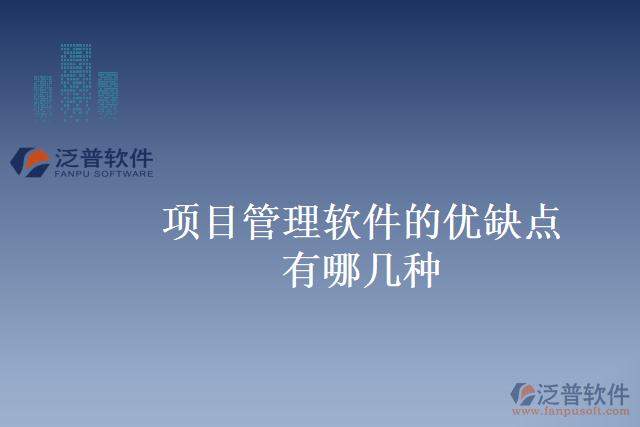 泛普软件
FANPU SOFTWARE

项目管理软件的优缺点有哪几种

泛普软件
www.fanpusoft.com